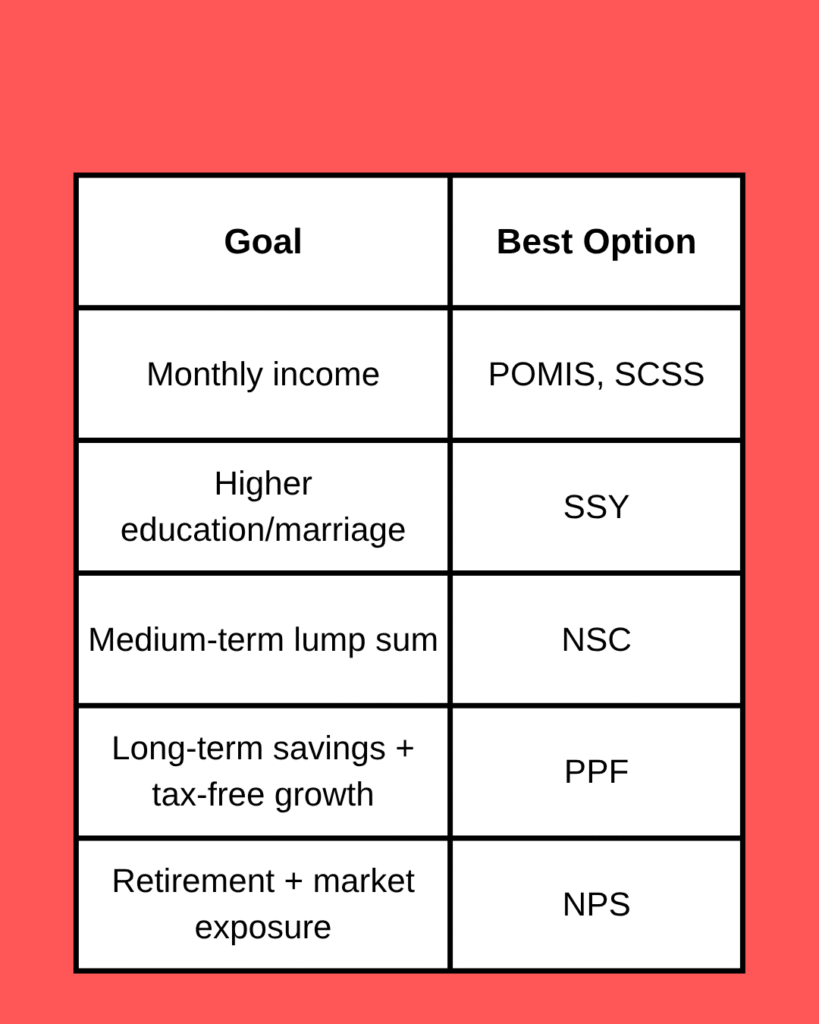 | Goal | Best Option |
|---|---|
| Monthly income | POMIS, SCSS |
| Higher education/marriage | SSY |
| Medium-term lump sum | NSC |
| Long-term savings + tax-free growth | PPF |
| Retirement + market exposure | NPS |